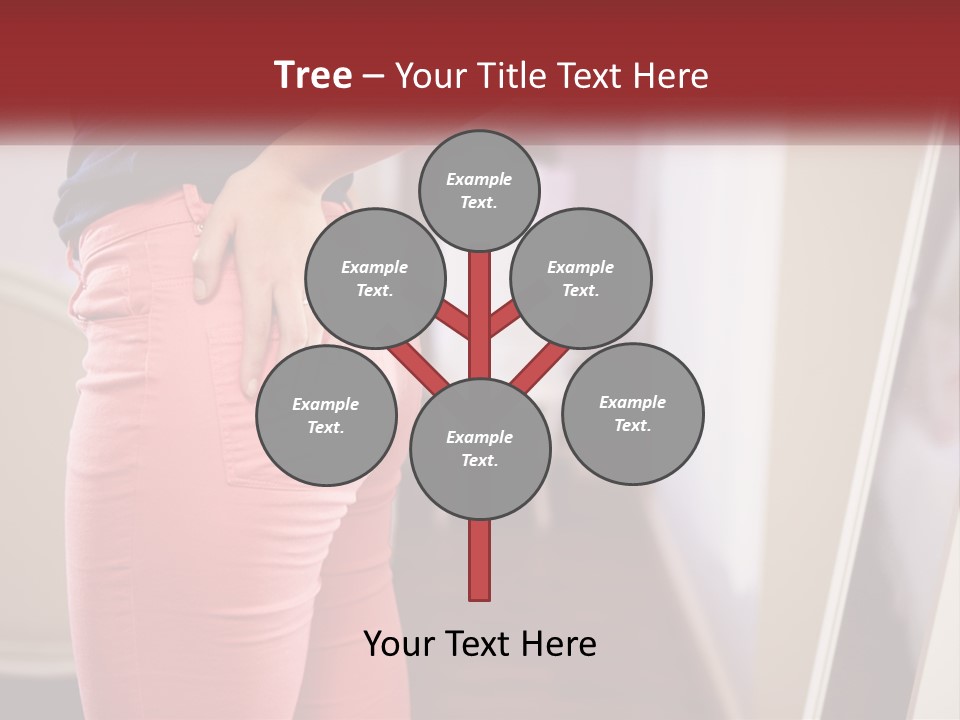 Tree – Your Title Text Here

Example Text.

Example Text.

Example Text.

Example Text.

Example Text.

Example Text.

Your Text Here